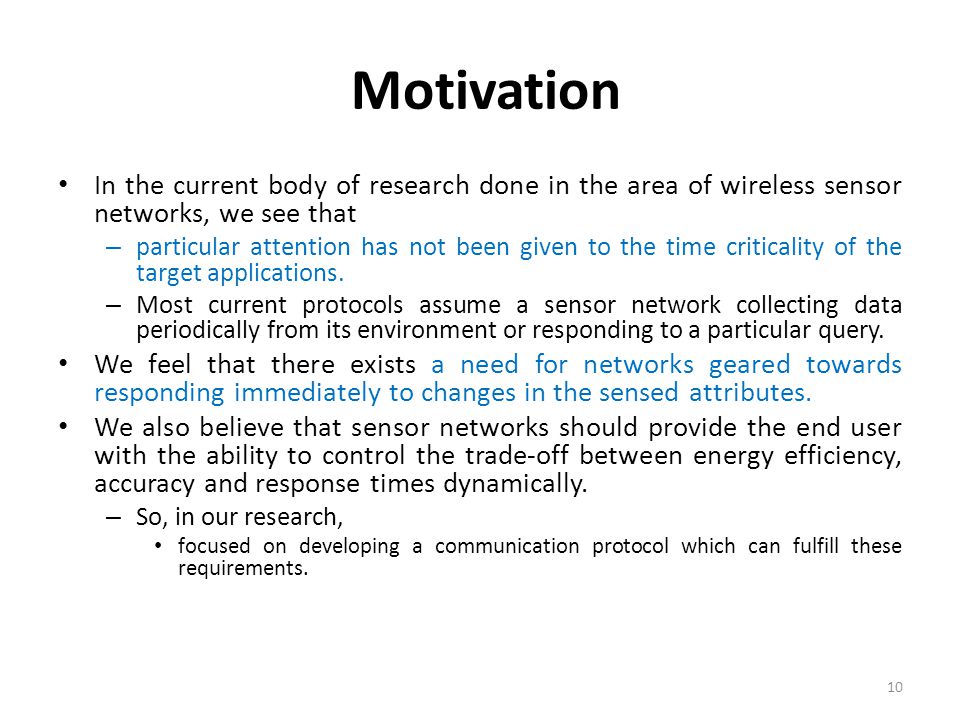 Motivation

• In the current body of research done in the area of wireless sensor networks, we see that

– particular attention has not been given to the time criticality of the target applications.

– Most current protocols assume a sensor network collecting data periodically from its environment or responding to a particular query.

• We feel that there exists a need for networks geared towards responding immediately to changes in the sensed attributes.

• We also believe that sensor networks should provide the end user with the ability to control the trade-off between energy efficiency, accuracy and response times dynamically.

– So, in our research,

• focused on developing a communication protocol which can fulfill these requirements.

10